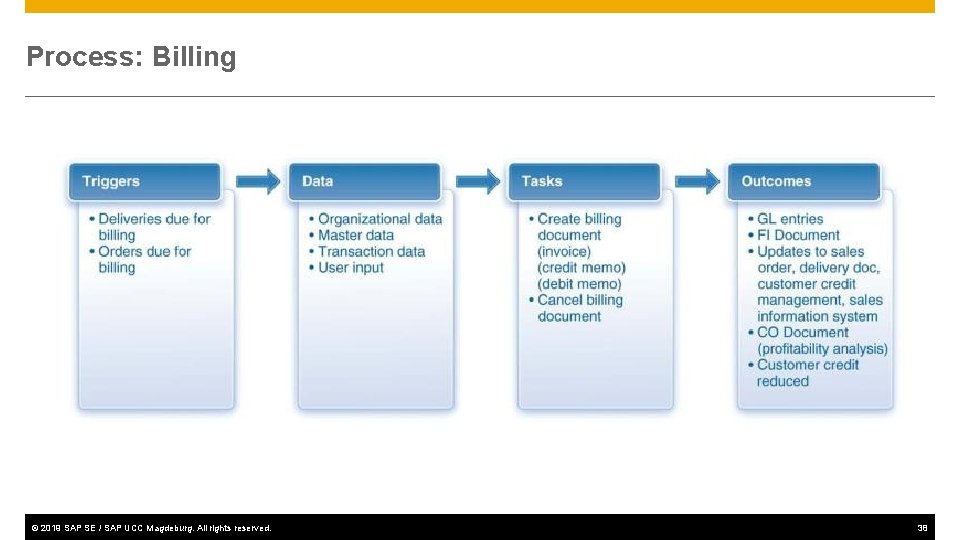 Process: Billing

Triggers
• Deliveries due for billing
• Orders due for billing

Data
• Organizational data
• Master data
• Transaction data
• User input

Tasks
• Create billing document (invoice) (credit memo) (debit memo)
• Cancel billing document

Outcomes
• GL entries
• FI Document
• Updates to sales order, delivery doc, customer credit management, sales information system
• CO Document (profitability analysis)
• Customer credit reduced

© 2018 SAP SE / SAP UCC Magdeburg. All rights reserved.

38